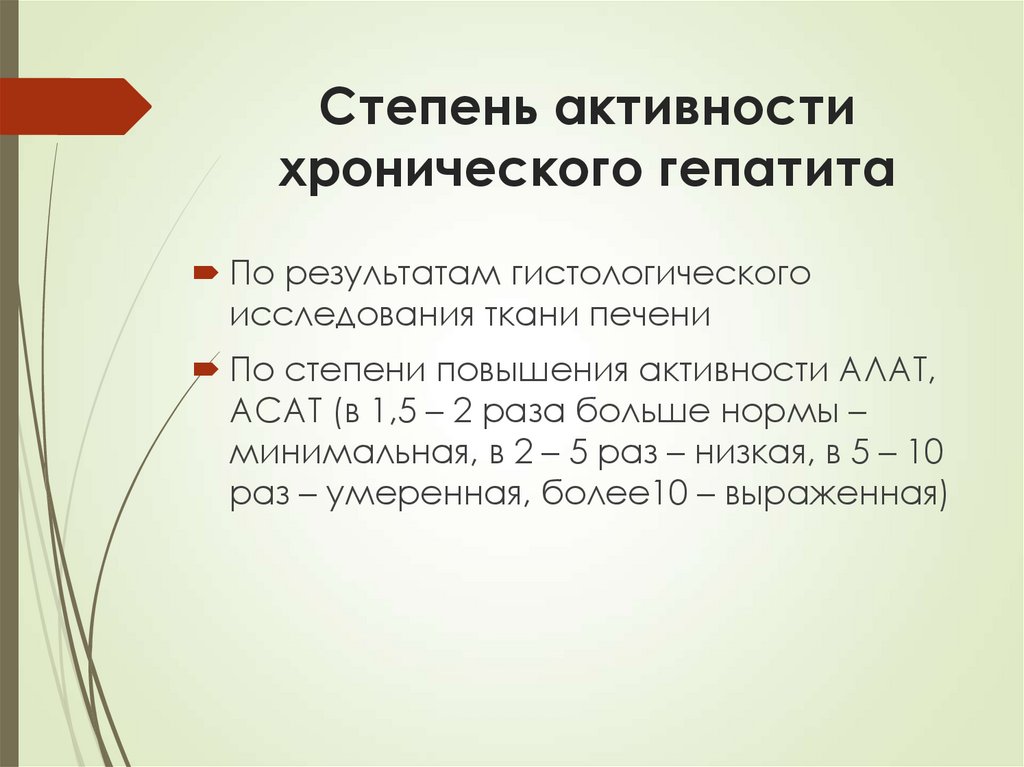 Степень активности хронического гепатита

По результатам гистологического исследования ткани печени

По степени повышения активности АЛАТ, АСАТ (в 1,5 – 2 раза больше нормы – минимальная, в 2 – 5 раз – низкая, в 5 – 10 раз – умеренная, более10 – выраженная)